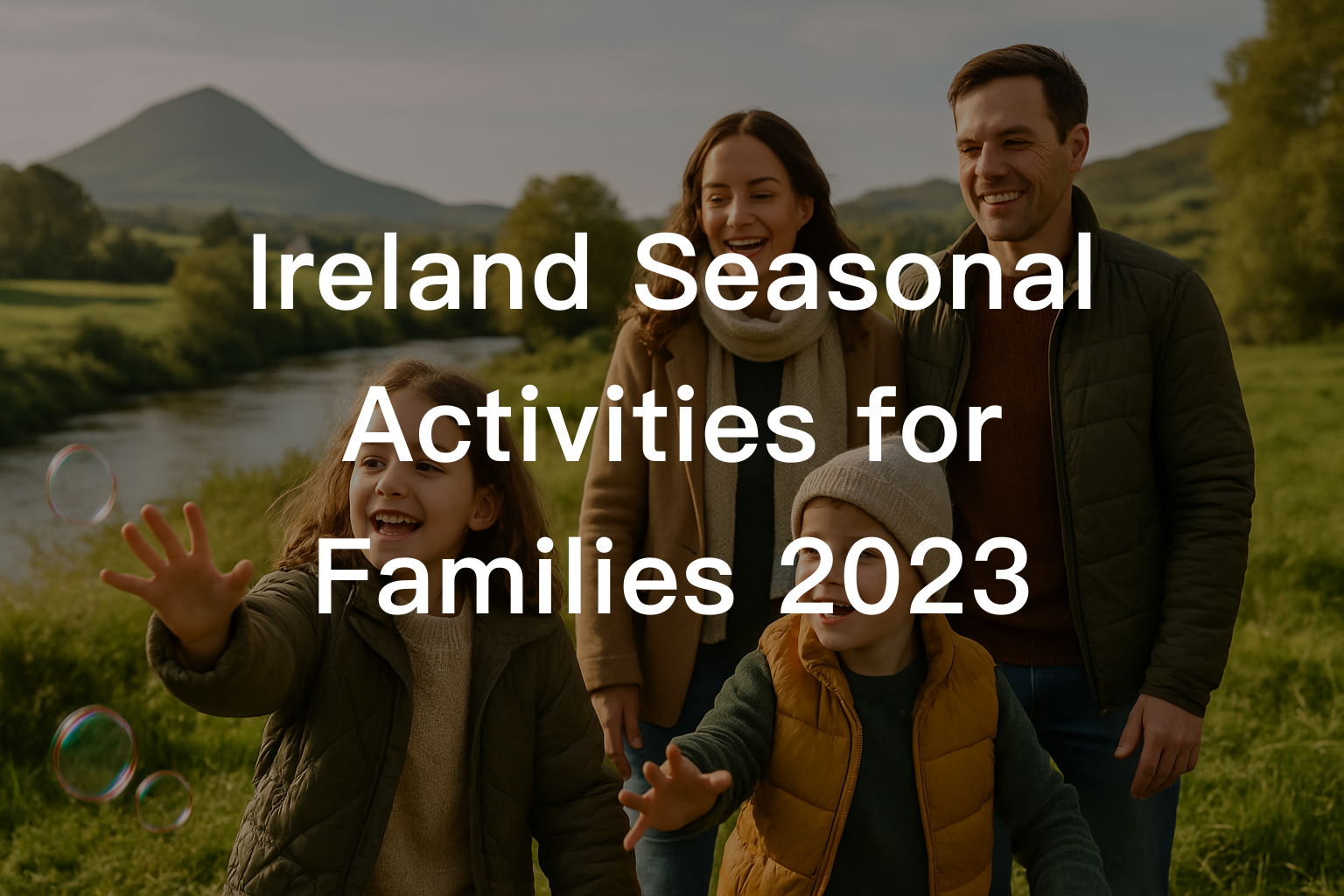 Ireland Seasonal Activities for Families 2023